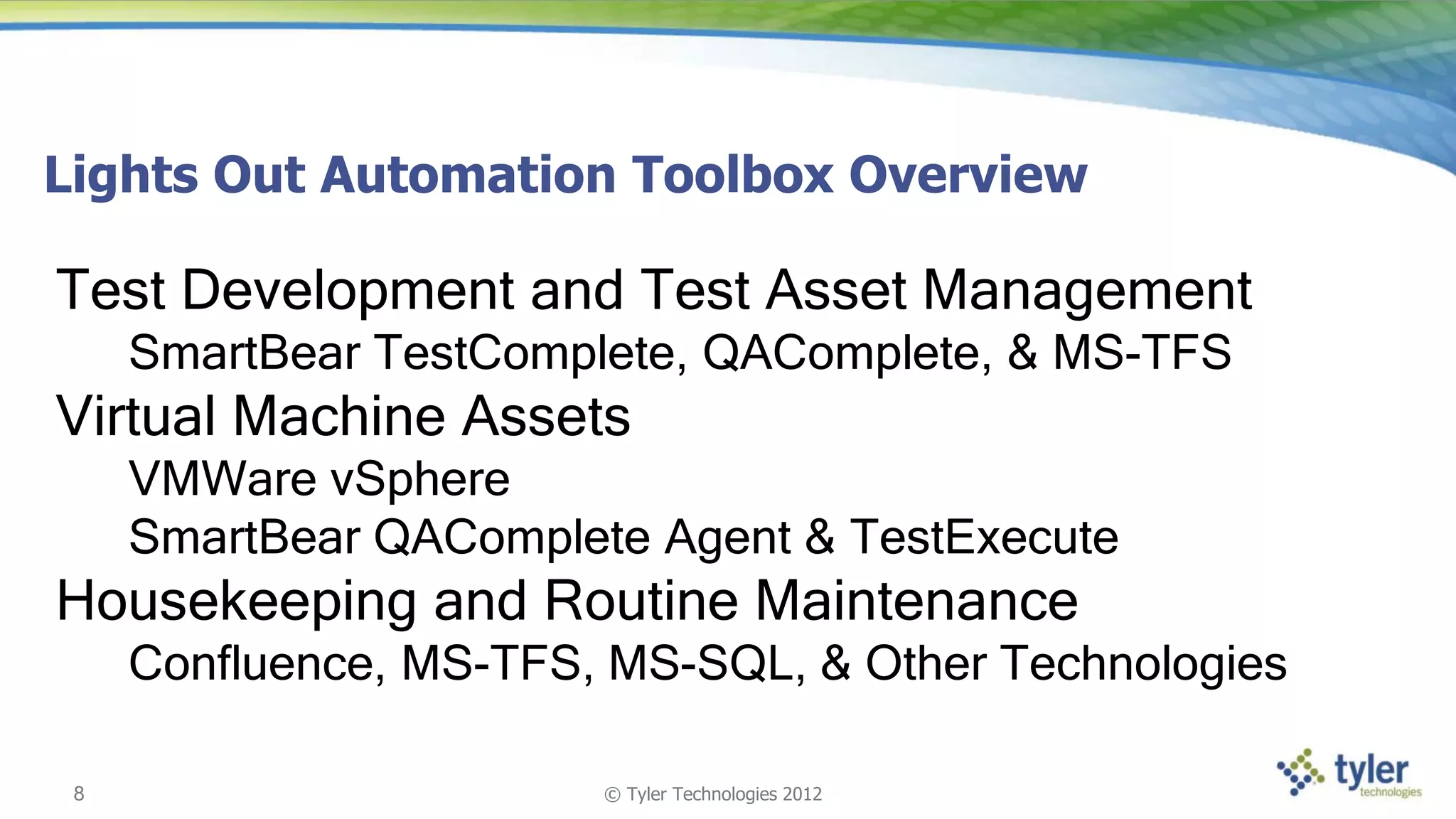 Lights Out Automation Toolbox Overview

Test Development and Test Asset Management
SmartBear TestComplete, QAComplete, & MS-TFS
Virtual Machine Assets
VMWare vSphere
SmartBear QAComplete Agent & TestExecute
Housekeeping and Routine Maintenance
Confluence, MS-TFS, MS-SQL, & Other Technologies

8

© Tyler Technologies 2012

tyler technologies